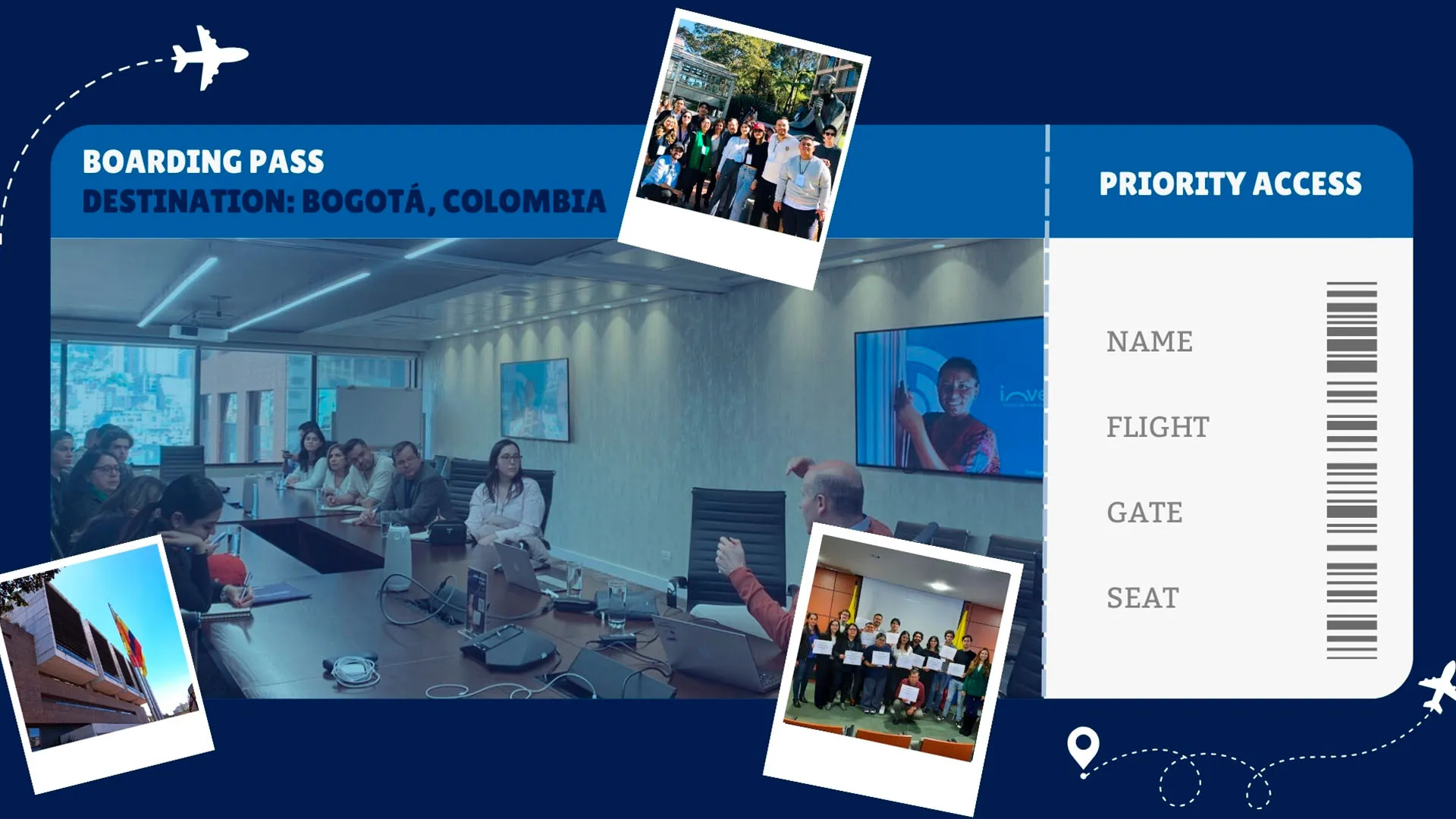 BOARDING PASS
DESTINATION: BOGOTÁ, COLOMBIA

PRIORITY ACCESS

NAME

FLIGHT

GATE

SEAT